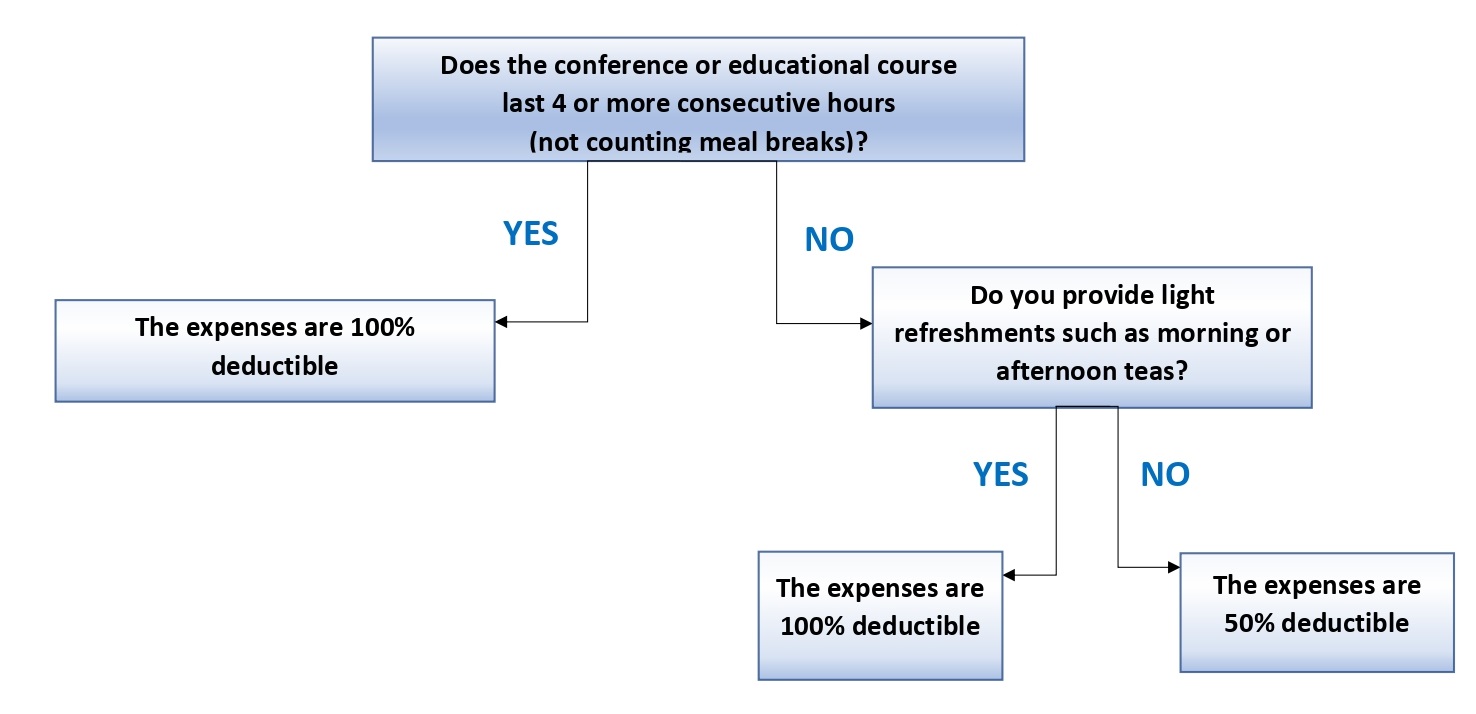 Does the conference or educational course last 4 or more consecutive hours (not counting meal breaks)?

YES

NO

The expenses are 100% deductible

Do you provide light refreshments such as morning or afternoon teas?

YES

NO

The expenses are 100% deductible

The expenses are 50% deductible